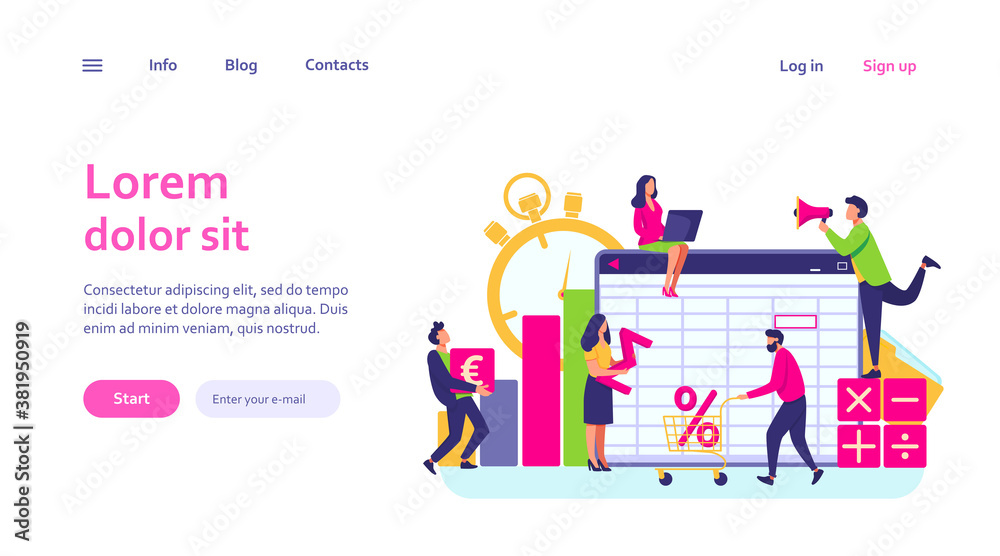 Info Blog Contacts Log in Sign up

Lorem dolor sit

Consectetur adipiscing elit, sed do tempo incidi labore et dolore magna aliqua. Duis enim ad minim veniam, quis nostrud.

Start

Enter your e-mail

€

%

× −
+ ÷

Adobe Stock | #381950919